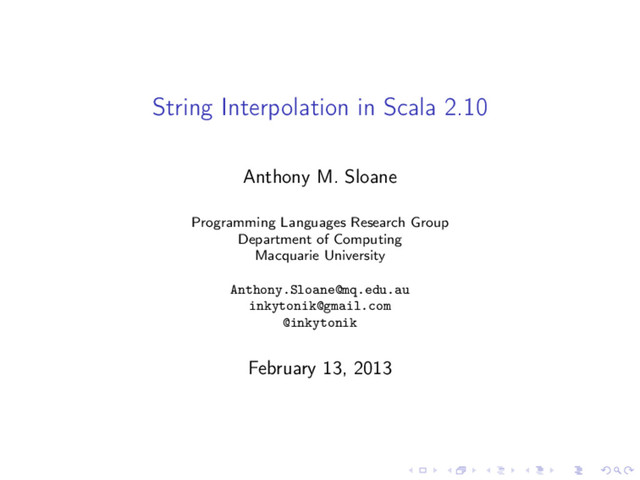 String Interpolation in Scala 2.10

Anthony M. Sloane

Programming Languages Research Group
Department of Computing
Macquarie University

Anthony.Sloane@mq.edu.au
inkytonik@gmail.com
@inkytonik

February 13, 2013